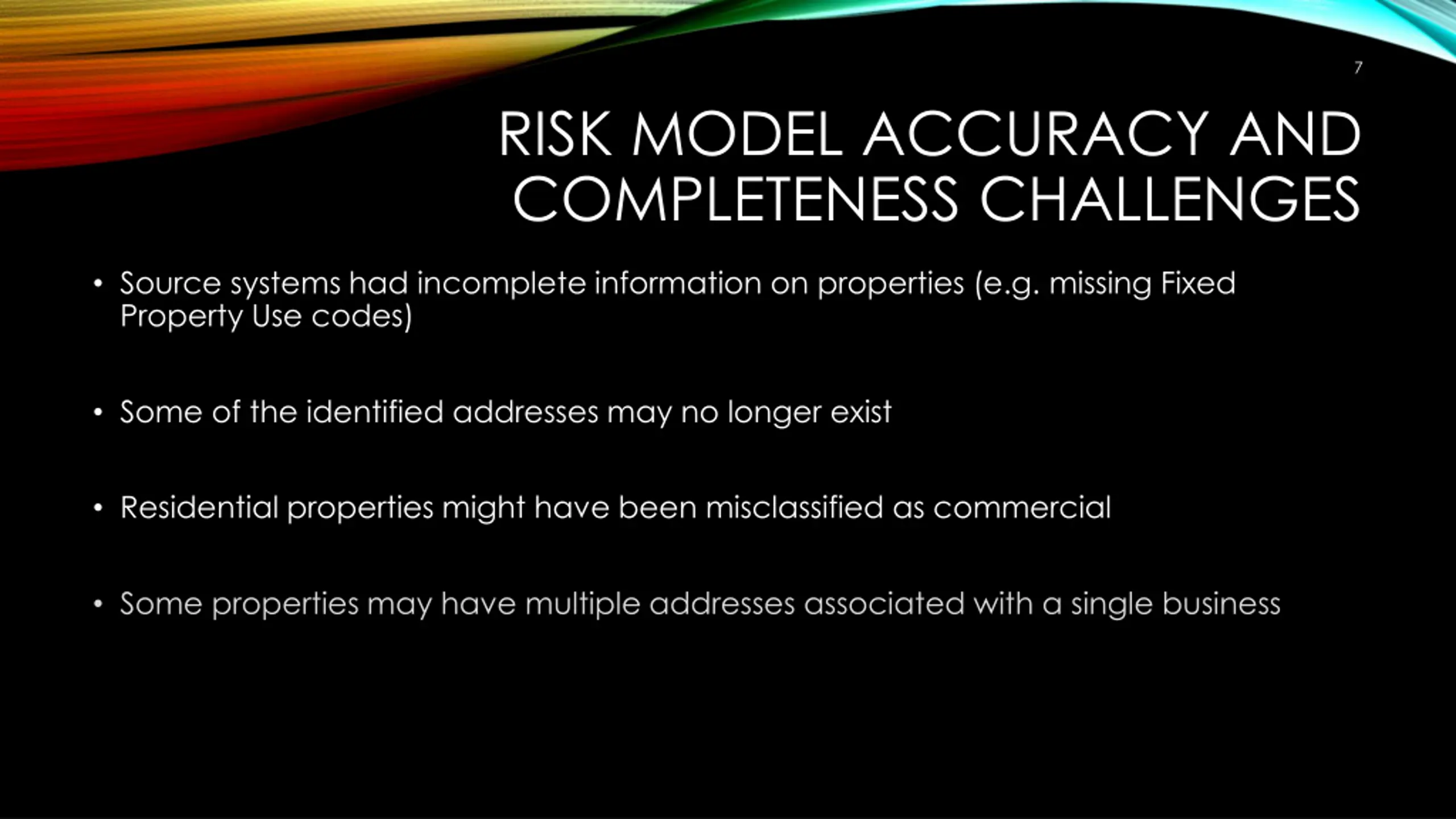 7

RISK MODEL ACCURACY AND COMPLETENESS CHALLENGES

• Source systems had incomplete information on properties (e.g. missing Fixed Property Use codes)

• Some of the identified addresses may no longer exist

• Residential properties might have been misclassified as commercial

• Some properties may have multiple addresses associated with a single business